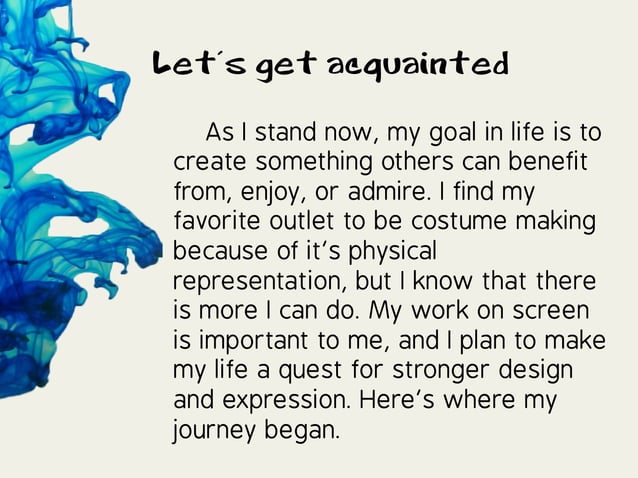 Let´s get acquainted

As I stand now, my goal in life is to create something others can benefit from, enjoy, or admire. I find my favorite outlet to be costume making because of it's physical representation, but I know that there is more I can do. My work on screen is important to me, and I plan to make my life a quest for stronger design and expression. Here's where my journey began.